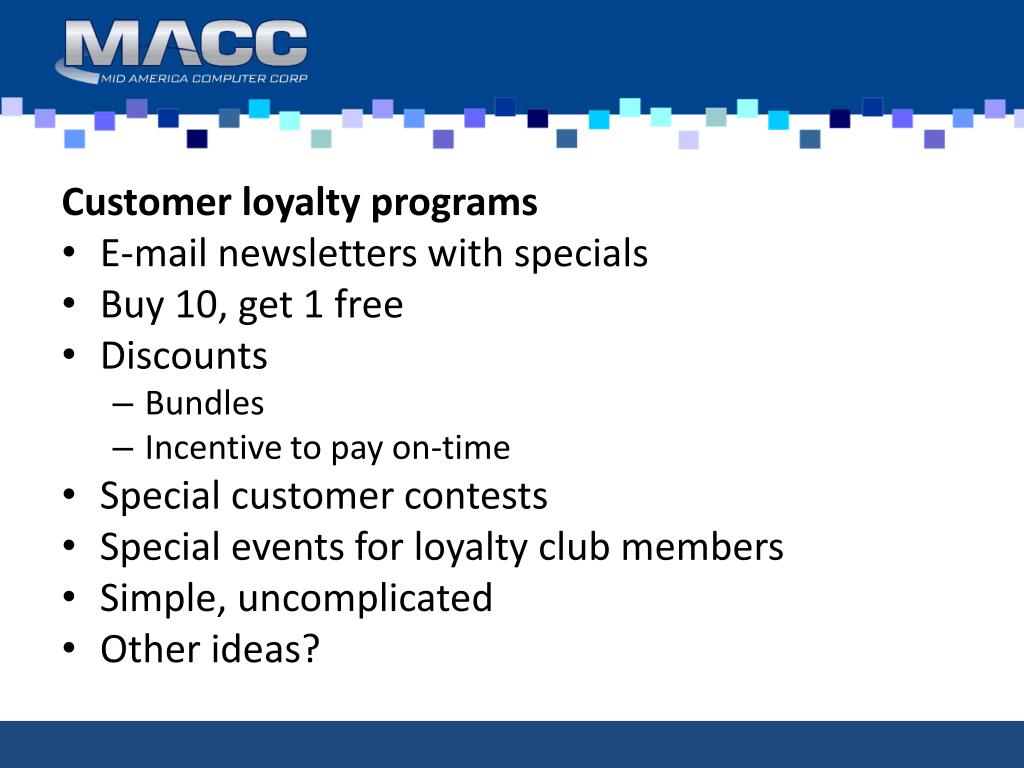 MACC
MID AMERICA COMPUTER CORP

Customer loyalty programs
• E-mail newsletters with specials
• Buy 10, get 1 free
• Discounts
– Bundles
– Incentive to pay on-time
• Special customer contests
• Special events for loyalty club members
• Simple, uncomplicated
• Other ideas?